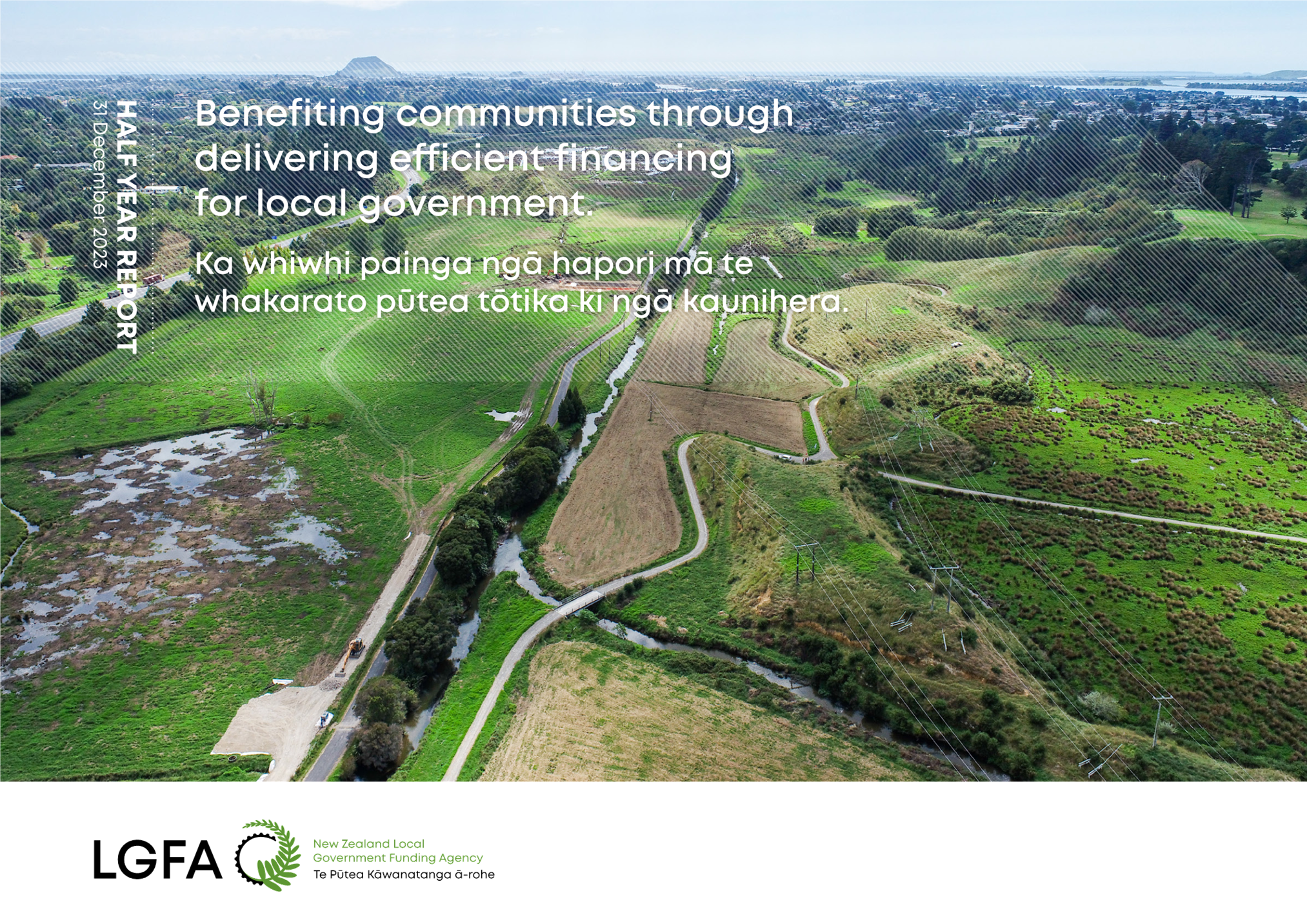 HALF YEAR REPORT
31 December 2023

Benefiting communities through delivering efficient financing for local government.

Ka whiwhi painga ngā hapori mā te whakarato pūtea tōtika ki ngā kaunihera.

LGFA

New Zealand Local Government Funding Agency
Te Pūtea Kāwanatanga ā-rohe